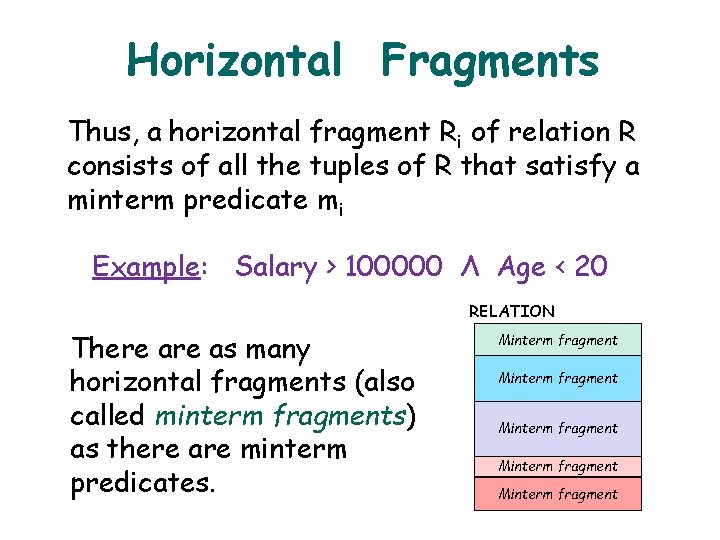 Horizontal Fragments

Thus, a horizontal fragment $R_i$ of relation R consists of all the tuples of R that satisfy a minterm predicate $m_i$

Example: Salary > 100000 $\wedge$ Age < 20

There are as many horizontal fragments (also called minterm fragments) as there are minterm predicates.

RELATION

Minterm fragment

Minterm fragment

Minterm fragment

Minterm fragment

Minterm fragment